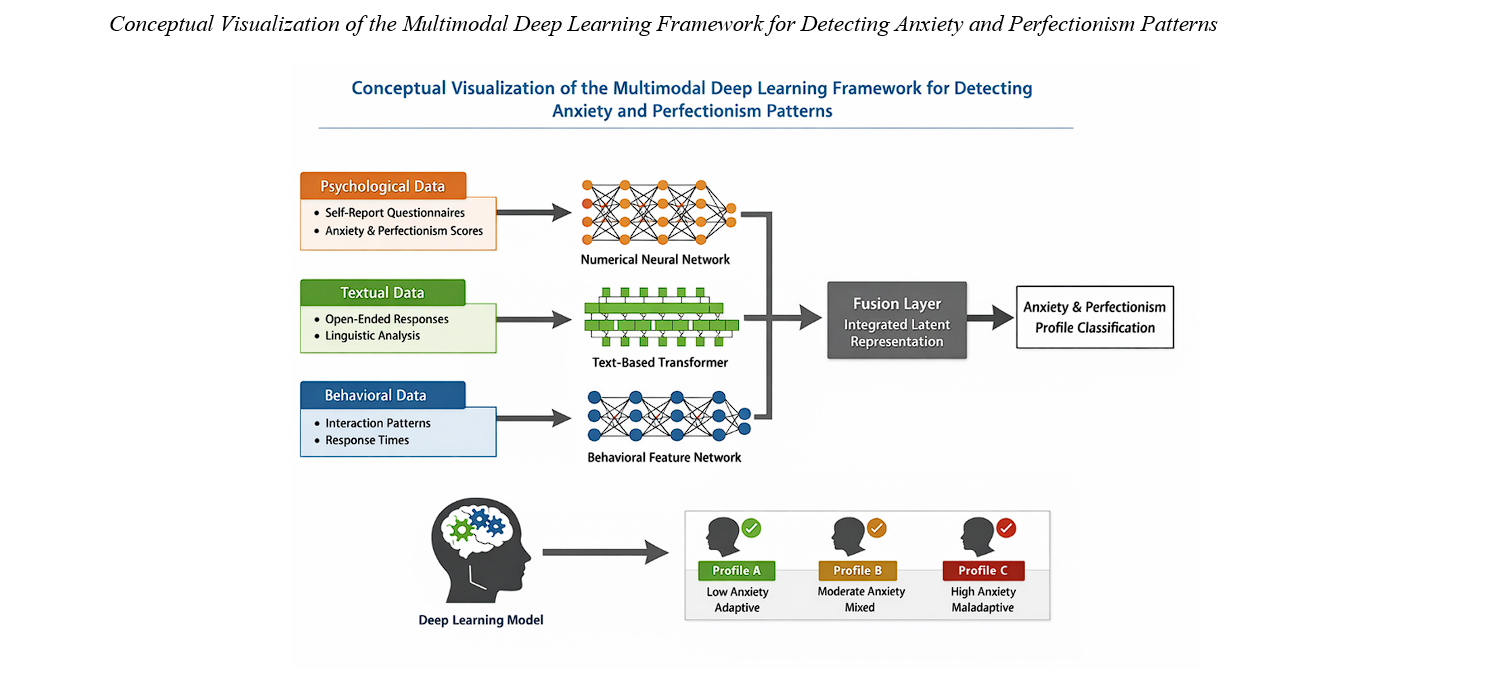 Conceptual Visualization of the Multimodal Deep Learning Framework for Detecting Anxiety and Perfectionism Patterns

Conceptual Visualization of the Multimodal Deep Learning Framework for Detecting Anxiety and Perfectionism Patterns

Psychological Data
• Self-Report Questionnaires
• Anxiety & Perfectionism Scores

Numerical Neural Network

Textual Data
• Open-Ended Responses
• Linguistic Analysis

Text-Based Transformer

Behavioral Data
• Interaction Patterns
• Response Times

Behavioral Feature Network

Fusion Layer
Integrated Latent Representation

Anxiety & Perfectionism Profile Classification

Deep Learning Model

Profile A
Low Anxiety
Adaptive

Profile B
Moderate Anxiety
Mixed

Profile C
High Anxiety
Maladaptive